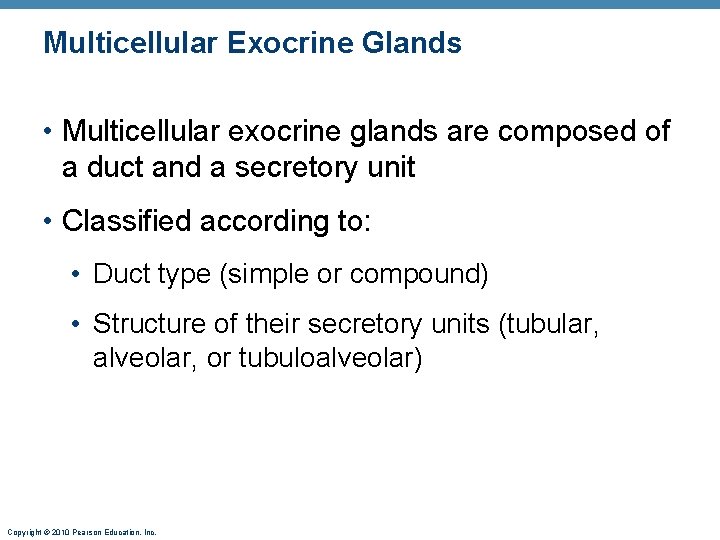 Multicellular Exocrine Glands

• Multicellular exocrine glands are composed of a duct and a secretory unit

• Classified according to:

• Duct type (simple or compound)

• Structure of their secretory units (tubular, alveolar, or tubuloalveolar)

Copyright © 2010 Pearson Education, Inc.